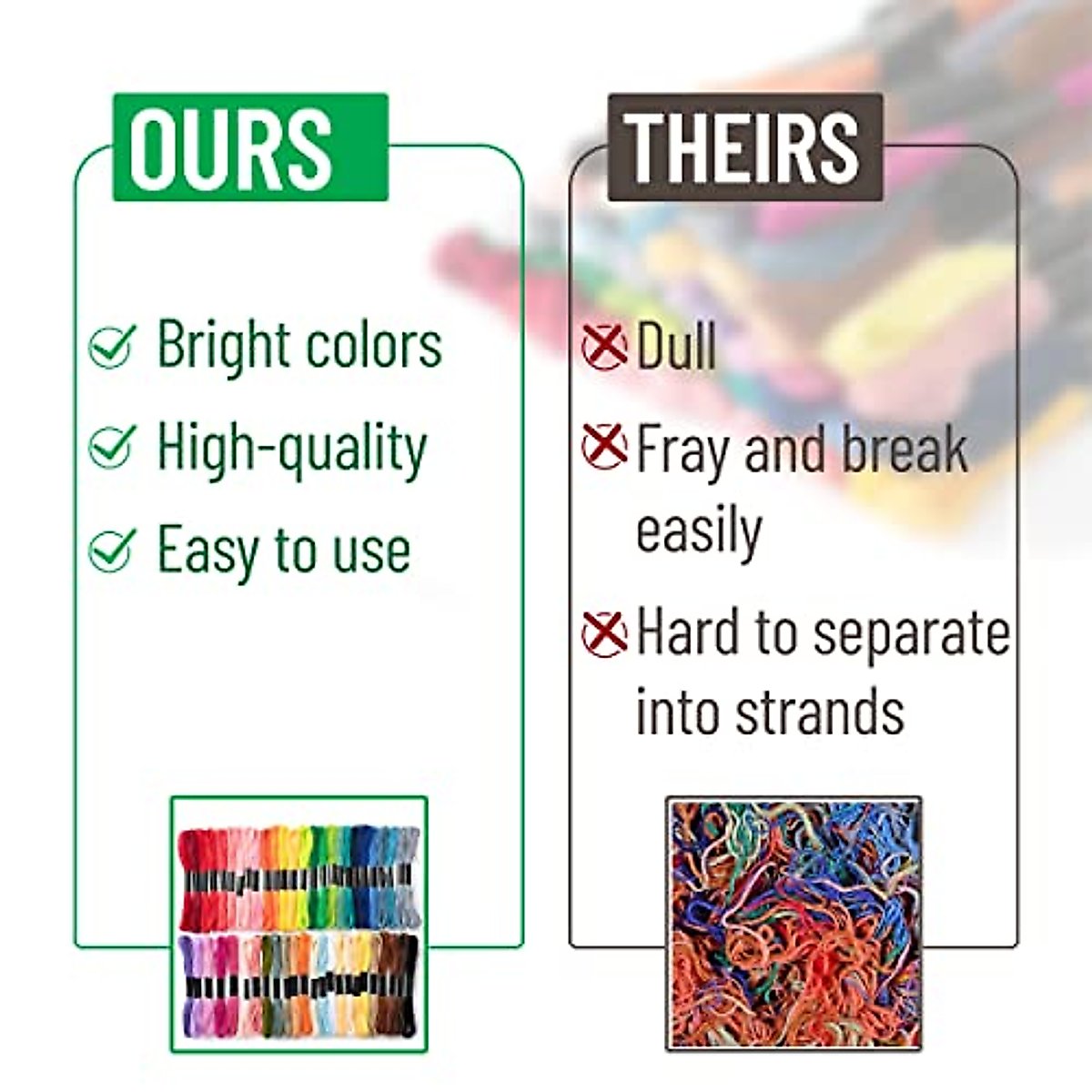 OURS

Bright colors

High-quality

Easy to use

THEIRS

Dull

Fray and break easily

Hard to separate into strands